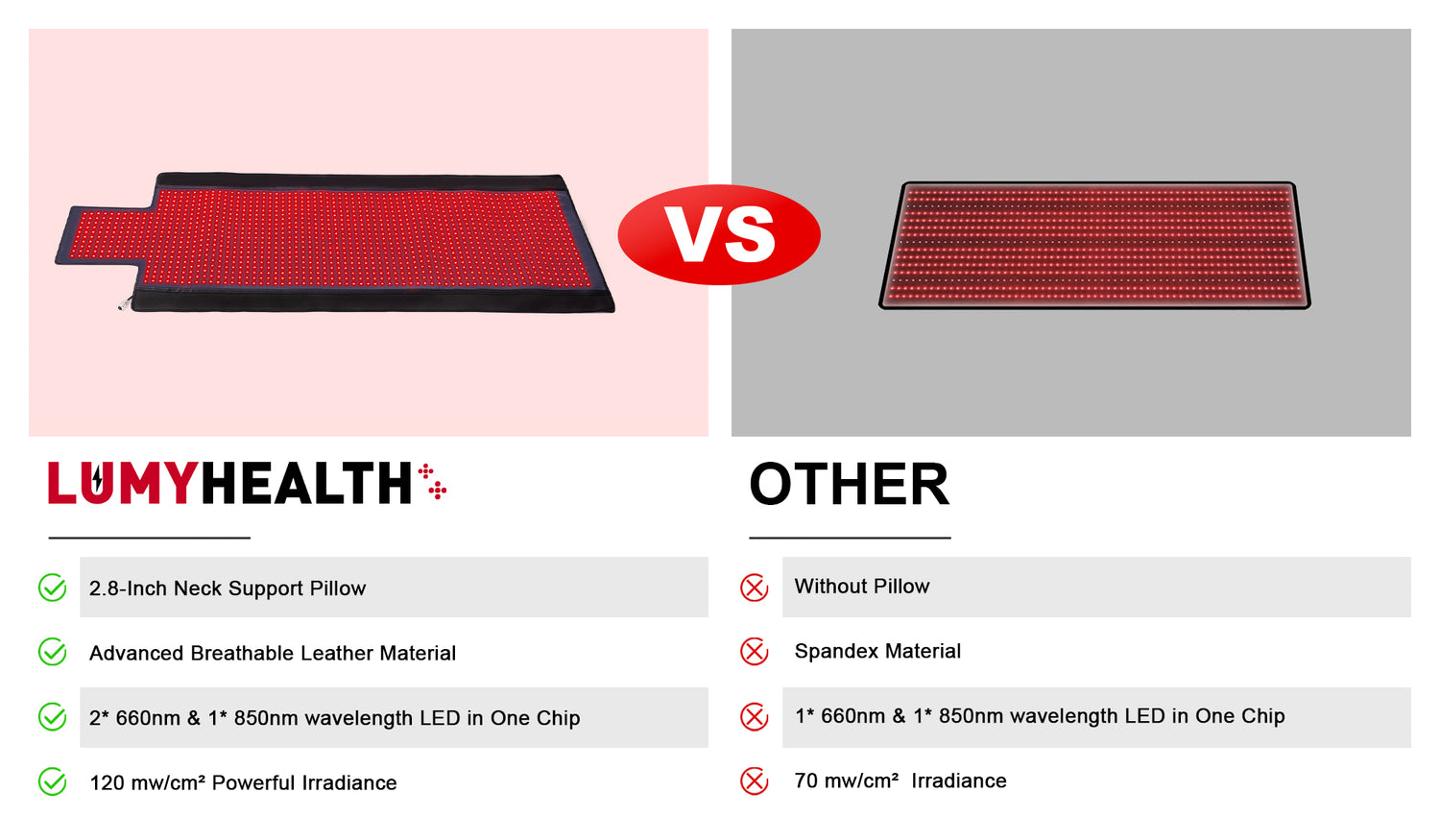 VS

LUMYHEALTH

2.8-Inch Neck Support Pillow

Advanced Breathable Leather Material

2* 660nm & 1* 850nm wavelength LED in One Chip

120 mw/cm² Powerful Irradiance

OTHER

Without Pillow

Spandex Material

1* 660nm & 1* 850nm wavelength LED in One Chip

70 mw/cm² Irradiance